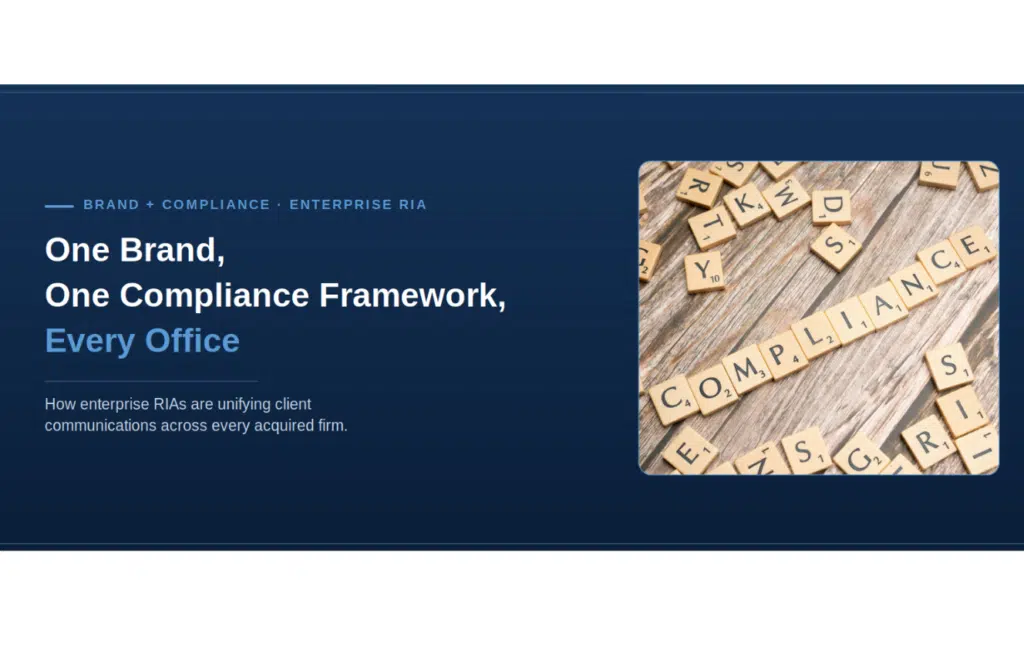 BRAND + COMPLIANCE · ENTERPRISE RIA

One Brand,
One Compliance Framework,
Every Office

How enterprise RIAs are unifying client communications across every acquired firm.

COMPLIANCE